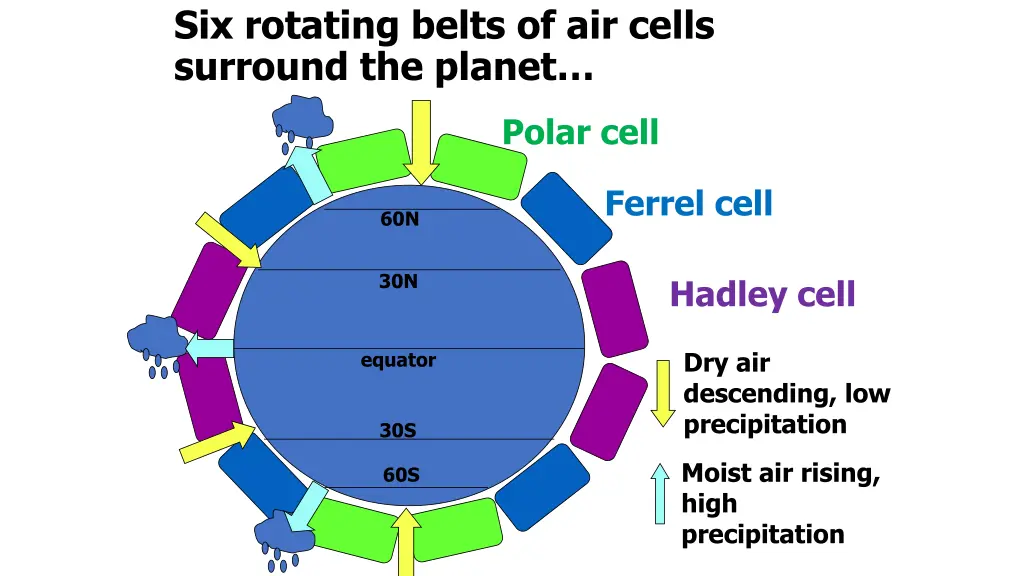 Six rotating belts of air cells surround the planet…

Polar cell

Ferrel cell

Hadley cell

60N

30N

equator

30S

60S

Dry air descending, low precipitation

Moist air rising, high precipitation